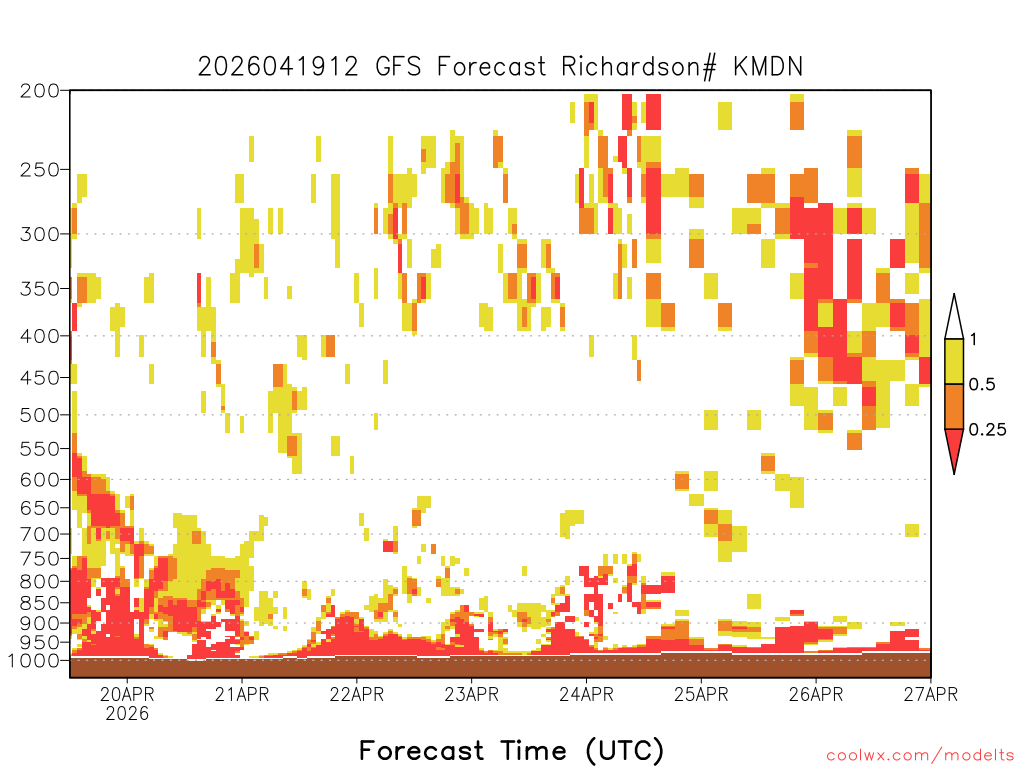 2026041912 GFS Forecast Richardson# KMDN

200
250
300
350
400
450
500
550
600
650
700
750
800
850
900
950
1000

1
0.5
0.25

20APR
2026
21APR
22APR
23APR
24APR
25APR
26APR
27APR

Forecast Time (UTC)

coolwx.com/modelts